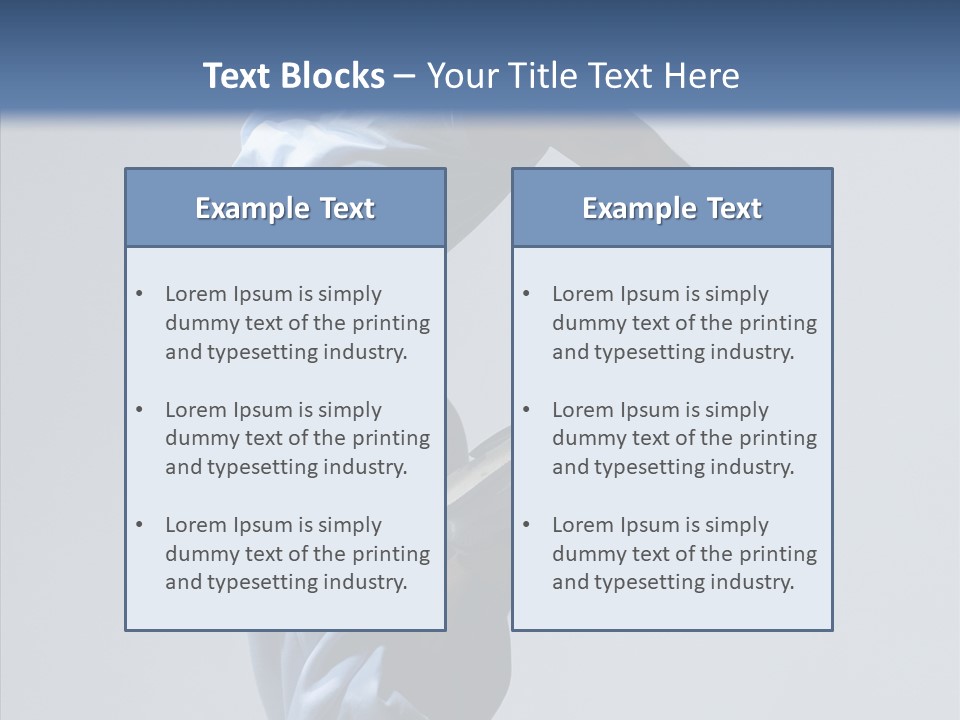 Text Blocks – Your Title Text Here

Example Text

• Lorem Ipsum is simply dummy text of the printing and typesetting industry.

• Lorem Ipsum is simply dummy text of the printing and typesetting industry.

• Lorem Ipsum is simply dummy text of the printing and typesetting industry.

Example Text

• Lorem Ipsum is simply dummy text of the printing and typesetting industry.

• Lorem Ipsum is simply dummy text of the printing and typesetting industry.

• Lorem Ipsum is simply dummy text of the printing and typesetting industry.